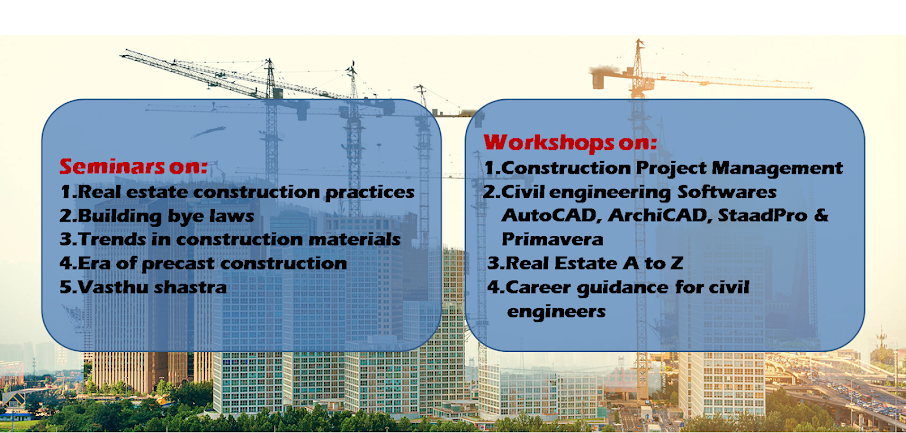 Seminars on:
1.Real estate construction practices
2.Building bye laws
3.Trends in construction materials
4.Era of precast construction
5.Vasthu shastra

Workshops on:
1.Construction Project Management
2.Civil engineering Softwares AutoCAD, ArchiCAD, StaadPro & Primavera
3.Real Estate A to Z
4.Career guidance for civil engineers